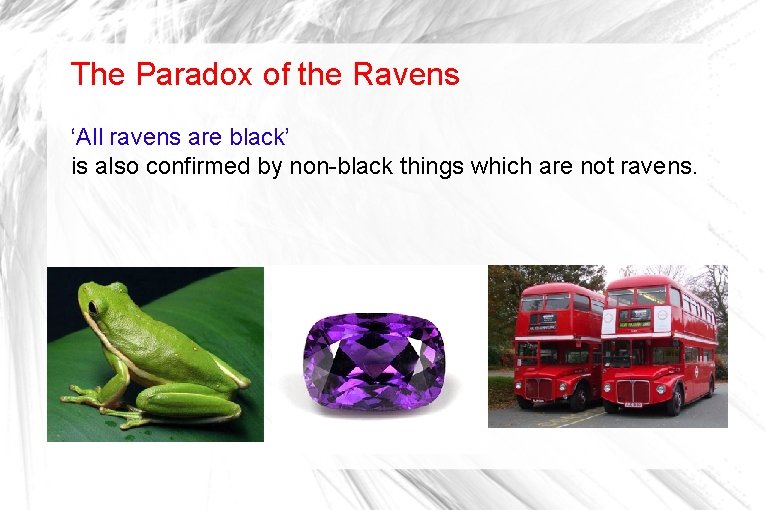 The Paradox of the Ravens

‘All ravens are black’
is also confirmed by non-black things which are not ravens.